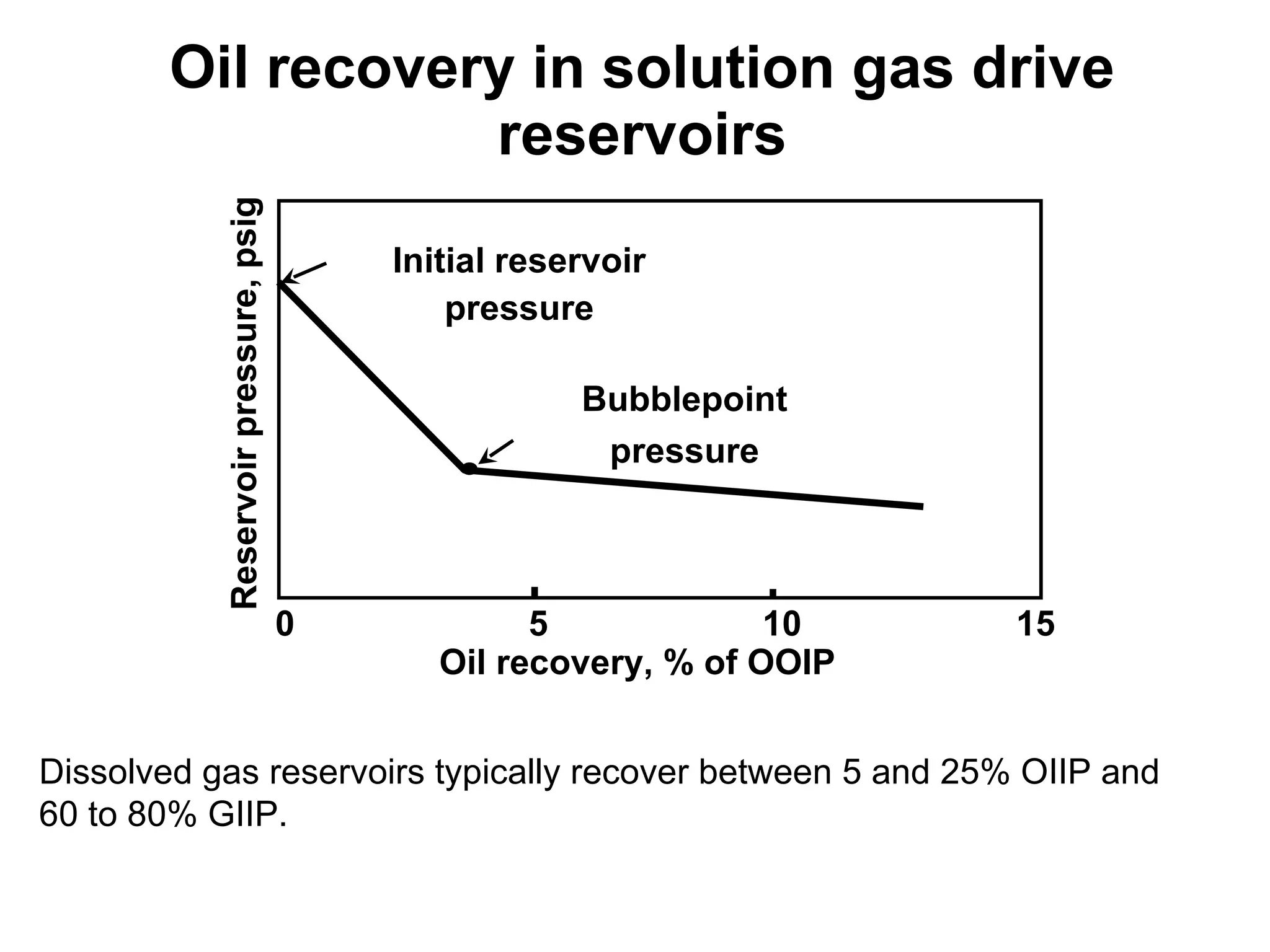 Oil recovery in solution gas drive reservoirs

Reservoir pressure, psig

Initial reservoir pressure

Bubblepoint pressure

0
5
10
15

Oil recovery, % of OOIP

Dissolved gas reservoirs typically recover between 5 and 25% OIIP and 60 to 80% GIIP.